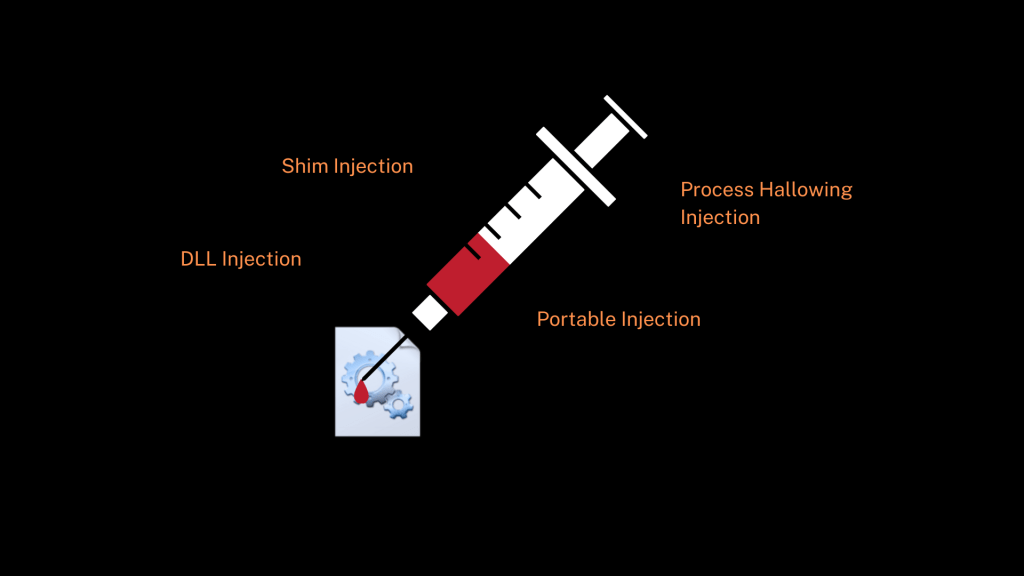 Shim Injection

Process Hallowing Injection

DLL Injection

Portable Injection